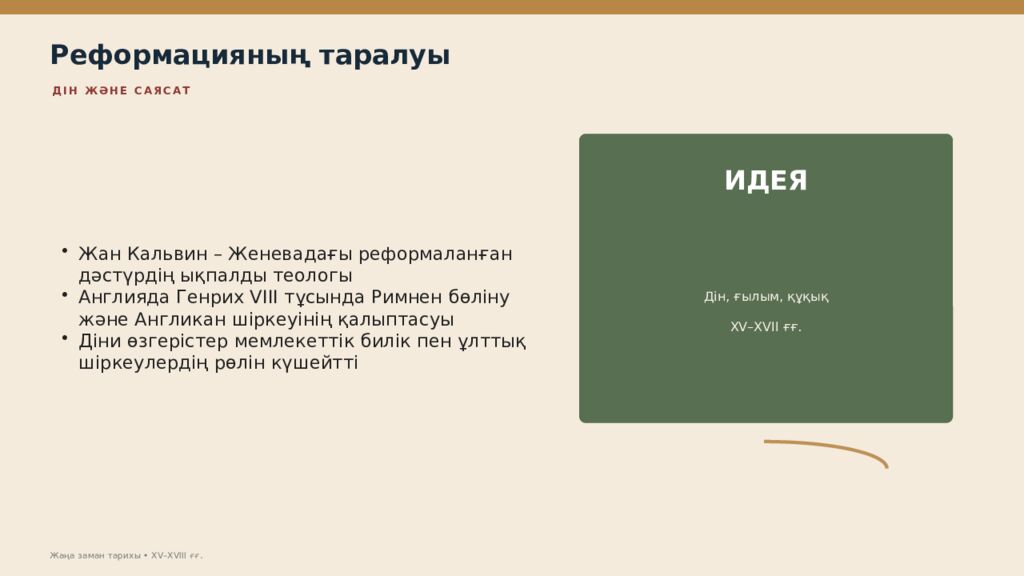 Реформацияның таралуы

ДІН ЖӘНЕ САЯСАТ

• Жан Кальвин – Женевадағы реформаланған дәстүрдің ықпалды теологы
• Англияда Генрих VIII тұсында Римнен бөліну және Англикан шіркеуінің қалыптасуы
• Діни өзгерістер мемлекеттік билік пен ұлттық шіркеулердің рөлін күшейтті

ИДЕЯ

Дін, ғылым, құқық

XV–XVII ғғ.

Жаңа заман тарихы • XV–XVIII ғғ.